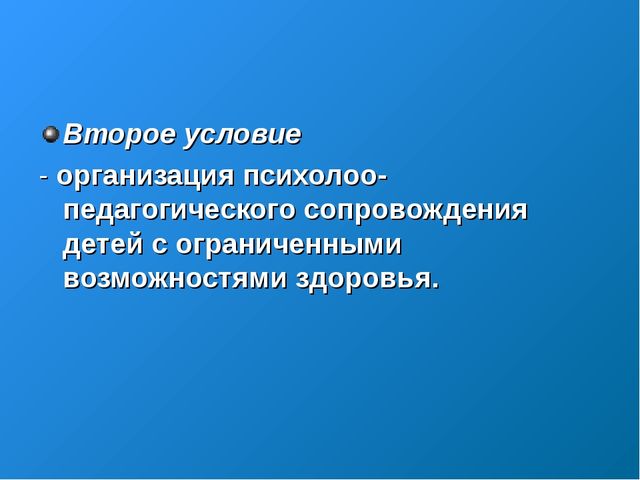 Второе условие

- организация психолоо-педагогического сопровождения детей с ограниченными возможностями здоровья.